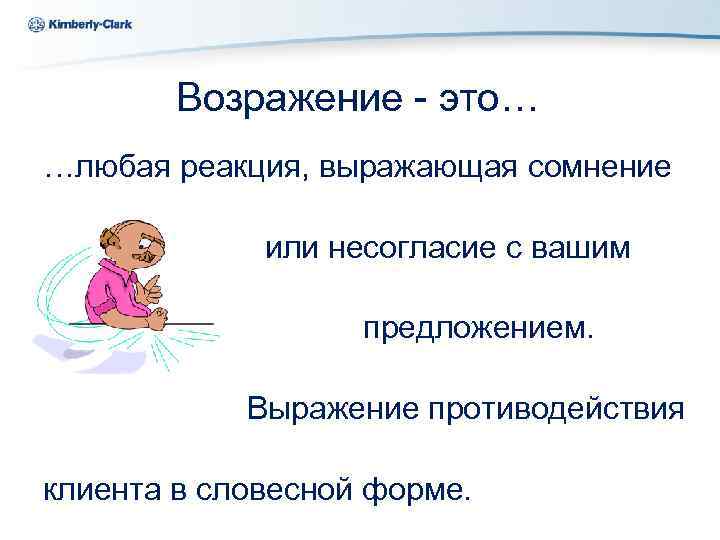 Kimberly-Clark

Возражение - это…

…любая реакция, выражающая сомнение

или несогласие с вашим

предложением.

Выражение противодействия

клиента в словесной форме.